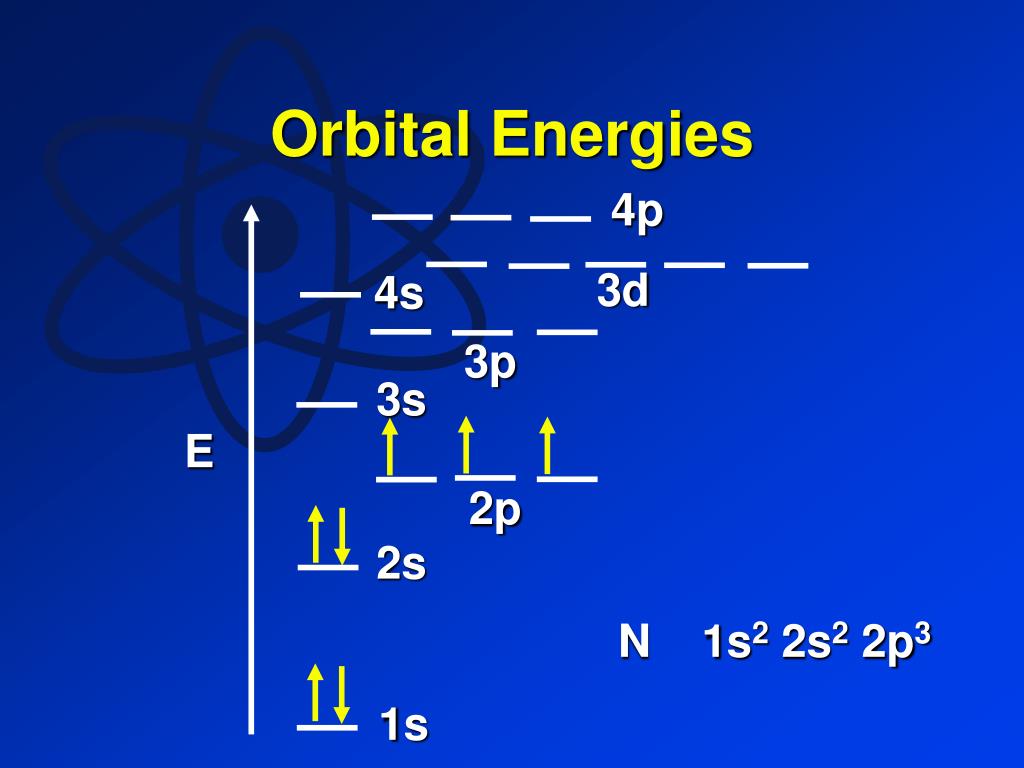 Orbital Energies

4p

3d

4s

3p

3s

E

2p

2s

N $1s^2$ $2s^2$ $2p^3$

1s